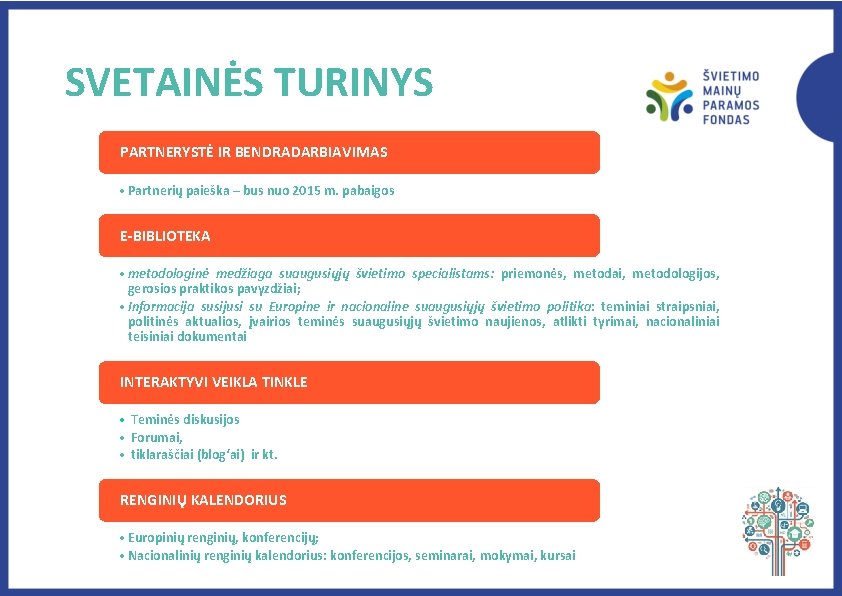 SVETAINĖS TURINYS

ŠVIETIMO MAINŲ PARAMOS FONDAS

PARTNERYSTĖ IR BENDRADARBIAVIMAS

• Partnerių paieška – bus nuo 2015 m. pabaigos

E-BIBLIOTEKA

• metodologinė medžiaga suaugusiųjų švietimo specialistams: priemonės, metodai, metodologijos, gerosios praktikos pavyzdžiai;
• Informacija susijusi su Europine ir nacionaline suaugusiųjų švietimo politika: teminiai straipsniai, politinės aktualios, įvairios teminės suaugusiųjų švietimo naujienos, atlikti tyrimai, nacionaliniai teisiniai dokumentai

INTERAKTYVI VEIKLA TINKLE

• Teminės diskusijos
• Forumai,
• tiklaraščiai (blog'ai) ir kt.

RENGINIŲ KALENDORIUS

• Europinių renginių, konferencijų;
• Nacionalinių renginių kalendorius: konferencijos, seminarai, mokymai, kursai